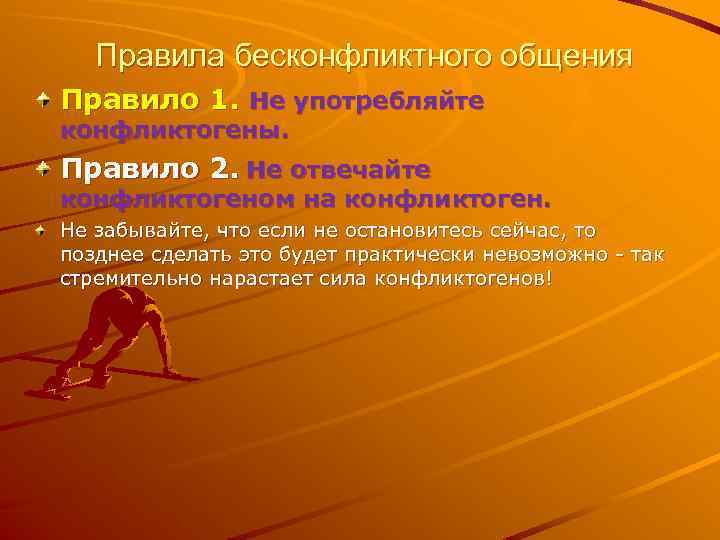 Правила бесконфликтного общения

Правило 1. Не употребляйте конфликтогены.

Правило 2. Не отвечайте конфликтогеном на конфликтоген.

Не забывайте, что если не остановитесь сейчас, то позднее сделать это будет практически невозможно - так стремительно нарастает сила конфликтогенов!